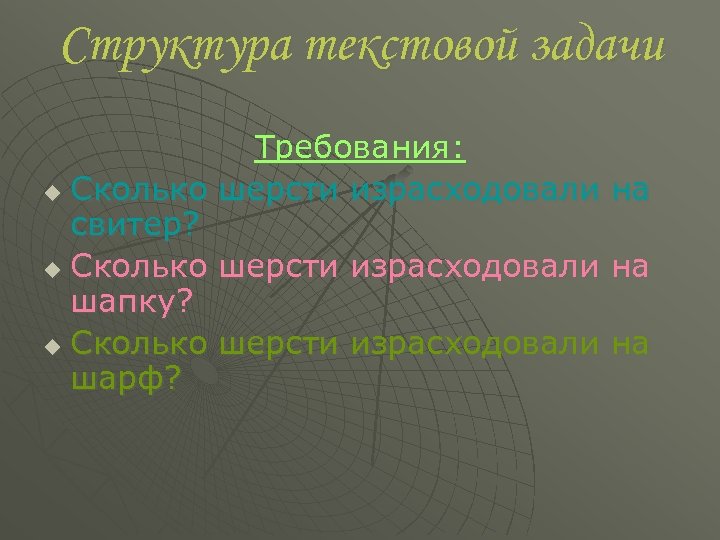 Структура текстовой задачи

Требования:

Сколько шерсти израсходовали на свитер?

Сколько шерсти израсходовали на шапку?

Сколько шерсти израсходовали на шарф?